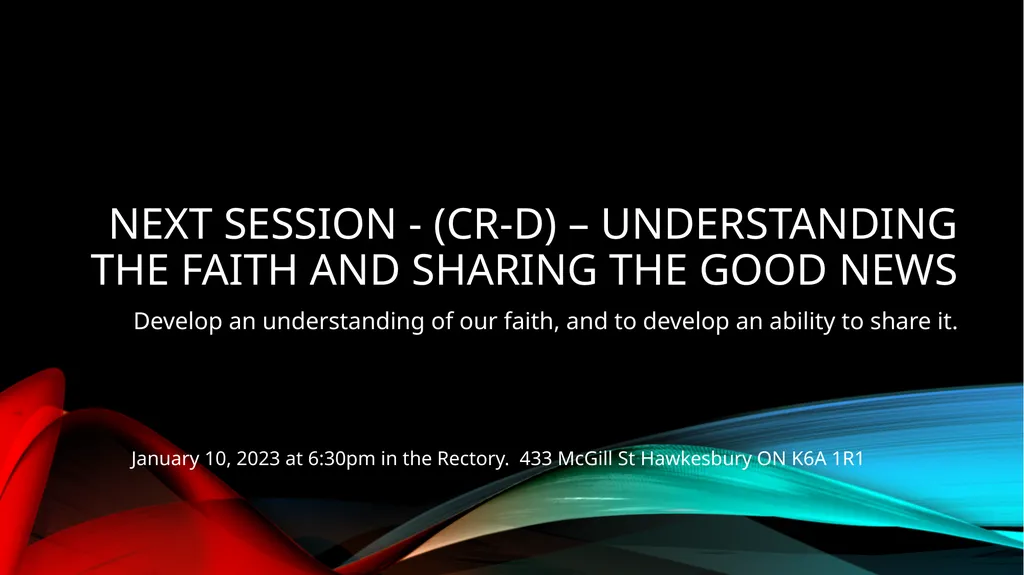 NEXT SESSION - (CR-D) – UNDERSTANDING THE FAITH AND SHARING THE GOOD NEWS

Develop an understanding of our faith, and to develop an ability to share it.

January 10, 2023 at 6:30pm in the Rectory. 433 McGill St Hawkesbury ON K6A 1R1